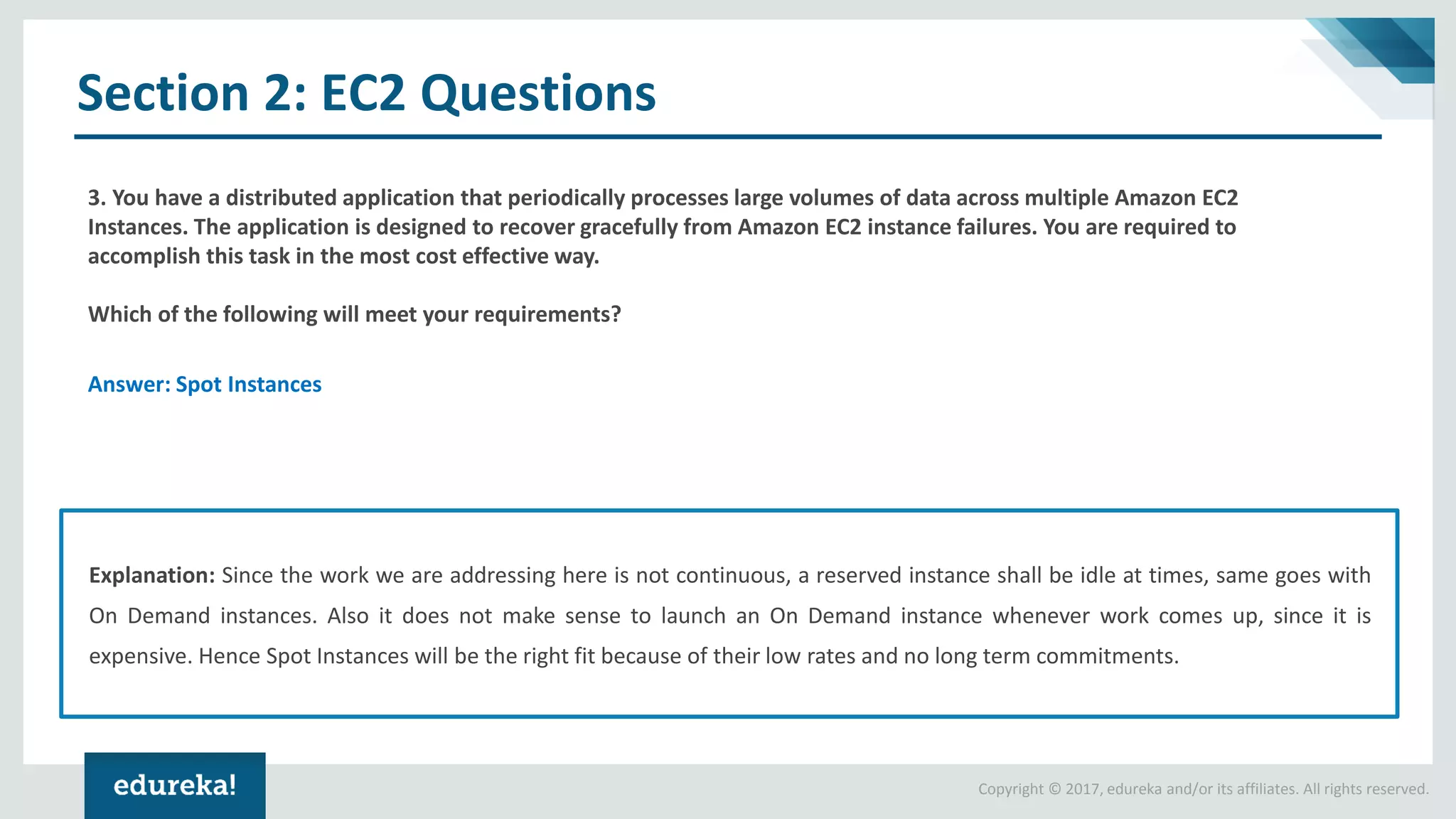 Section 2: EC2 Questions

3. You have a distributed application that periodically processes large volumes of data across multiple Amazon EC2 Instances. The application is designed to recover gracefully from Amazon EC2 instance failures. You are required to accomplish this task in the most cost effective way.

Which of the following will meet your requirements?

Answer: Spot Instances

Explanation: Since the work we are addressing here is not continuous, a reserved instance shall be idle at times, same goes with On Demand instances. Also it does not make sense to launch an On Demand instance whenever work comes up, since it is expensive. Hence Spot Instances will be the right fit because of their low rates and no long term commitments.

edureka!

Copyright © 2017, edureka and/or its affiliates. All rights reserved.